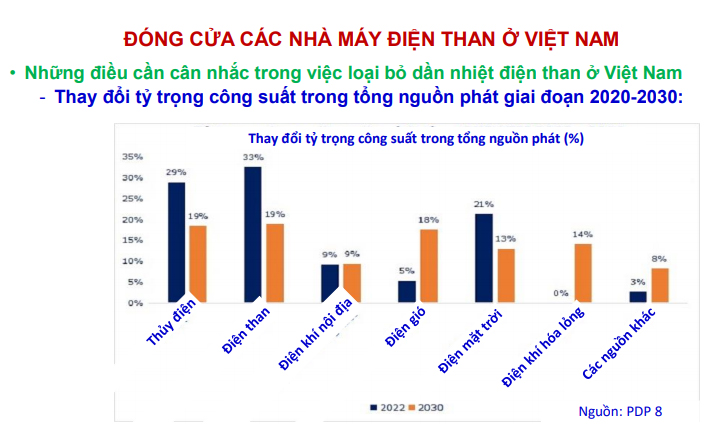 ĐÓNG CỬA CÁC NHÀ MÁY ĐIỆN THAN Ở VIỆT NAM

• Những điều cần cân nhắc trong việc loại bỏ dần nhiệt điện than ở Việt Nam

- Thay đổi tỷ trọng công suất trong tổng nguồn phát giai đoạn 2020-2030:

Thay đổi tỷ trọng công suất trong tổng nguồn phát (%)

35%
30%
25%
20%
15%
10%
5%
0%

29% 19%
33% 19%
9% 9%
5% 18%
21% 13%
0% 14%
3% 8%

Thủy điện
Điện than
Điện khí nội địa
Điện gió
Điện mặt trời
Điện khí hóa lỏng
Các nguồn khác

2022 2030

Nguồn: PDP 8